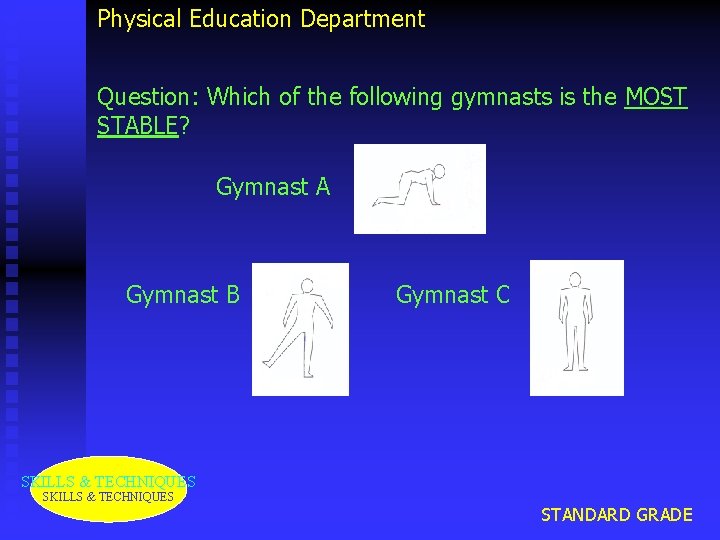 Physical Education Department

Question: Which of the following gymnasts is the MOST STABLE?

Gymnast A

Gymnast B

Gymnast C

SKILLS & TECHNIQUES
SKILLS & TECHNIQUES

STANDARD GRADE